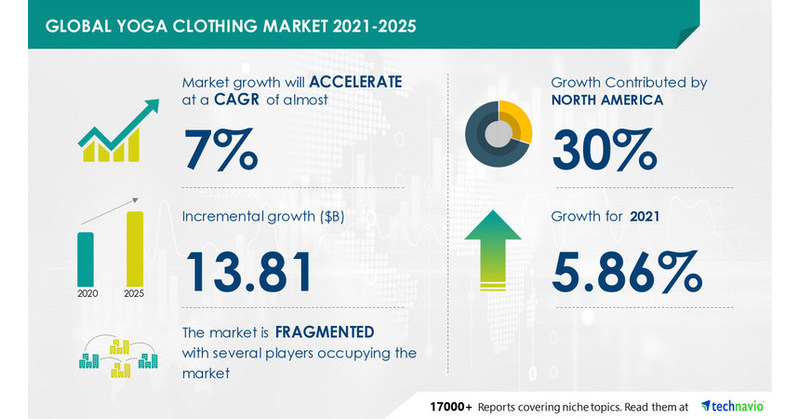 GLOBAL YOGA CLOTHING MARKET 2021-2025

Market growth will ACCELERATE at a CAGR of almost

7%

Incremental growth ($B)

13.81

2020 2025

The market is FRAGMENTED with several players occupying the market

Growth Contributed by NORTH AMERICA

30%

Growth for 2021

5.86%

17000+ Reports covering niche topics. Read them at technavio